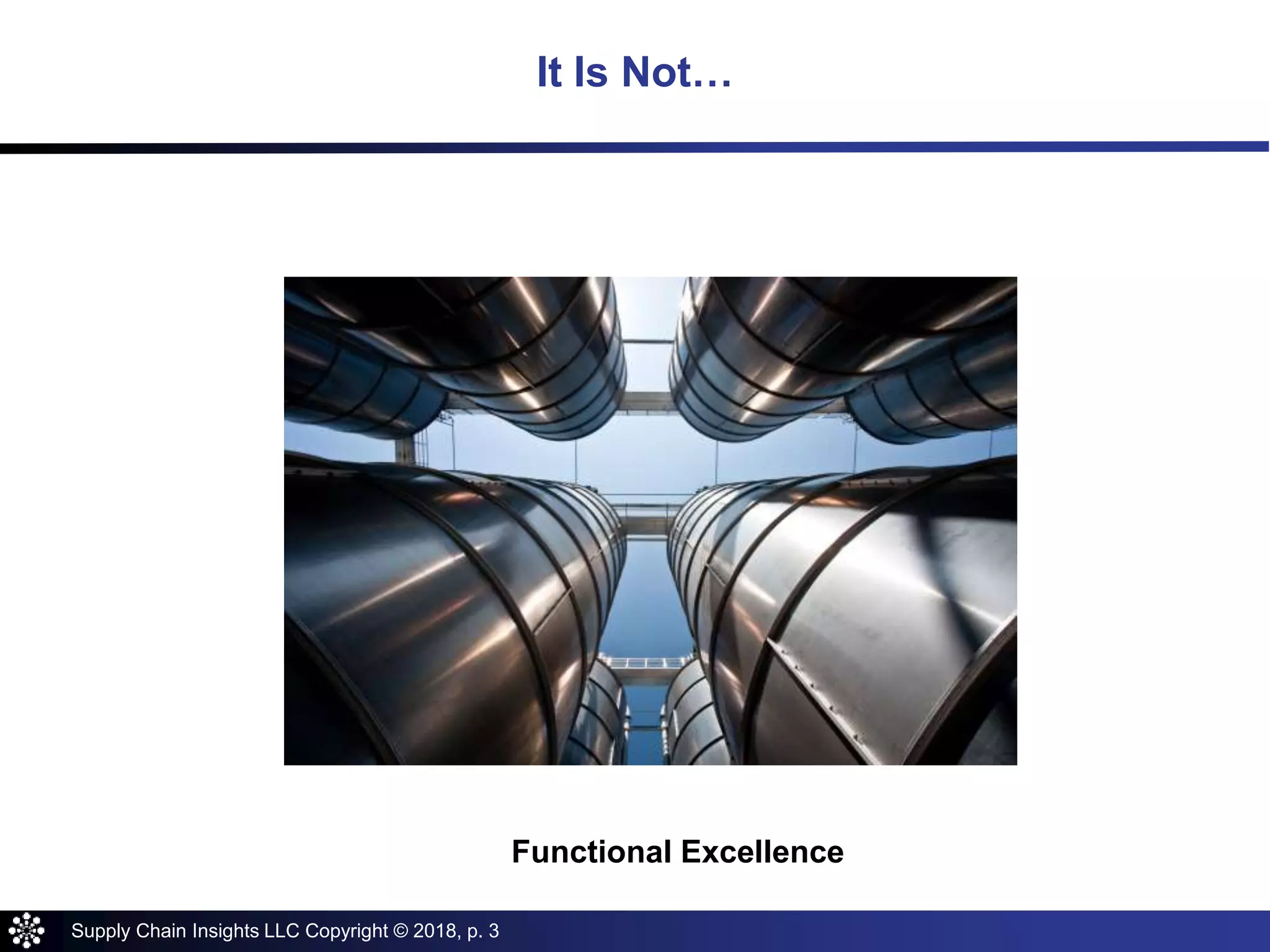 It Is Not…

Functional Excellence

Supply Chain Insights LLC Copyright © 2018, p. 3